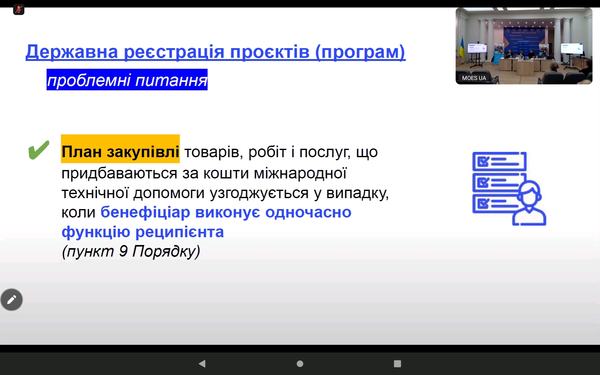 Державна реєстрація проєктів (програм)

проблемні питання

MOES UA

План закупівлі товарів, робіт і послуг, що придбаваються за кошти міжнародної технічної допомоги узгоджується у випадку, коли бенефіціар виконує одночасно функцію реципієнта
(пункт 9 Порядку)